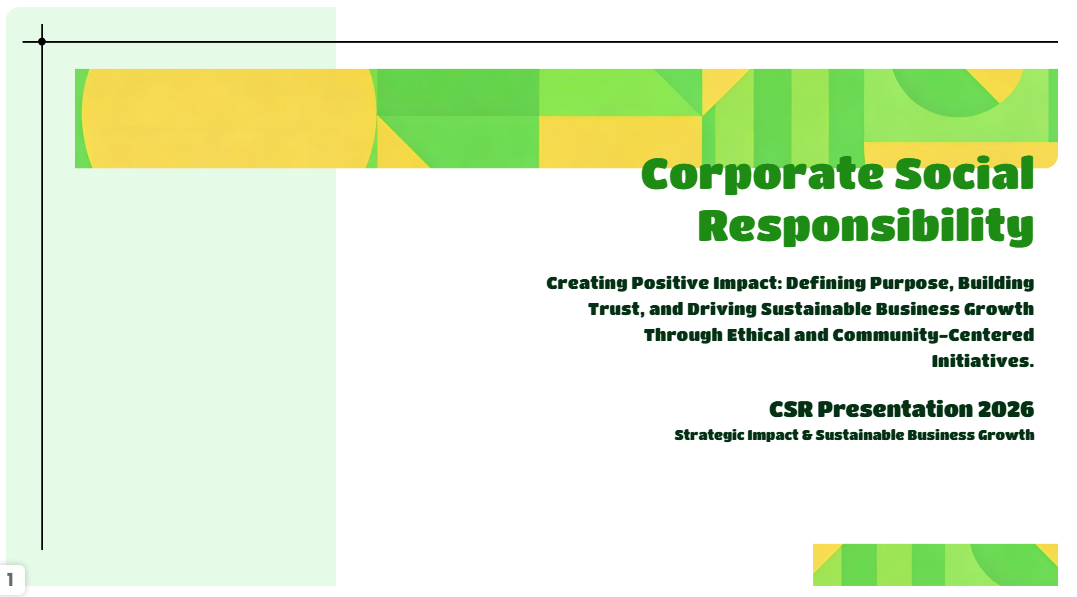 Corporate Social Responsibility

Creating Positive Impact: Defining Purpose, Building Trust, and Driving Sustainable Business Growth Through Ethical and Community-Centered Initiatives.

CSR Presentation 2026

Strategic Impact & Sustainable Business Growth

1